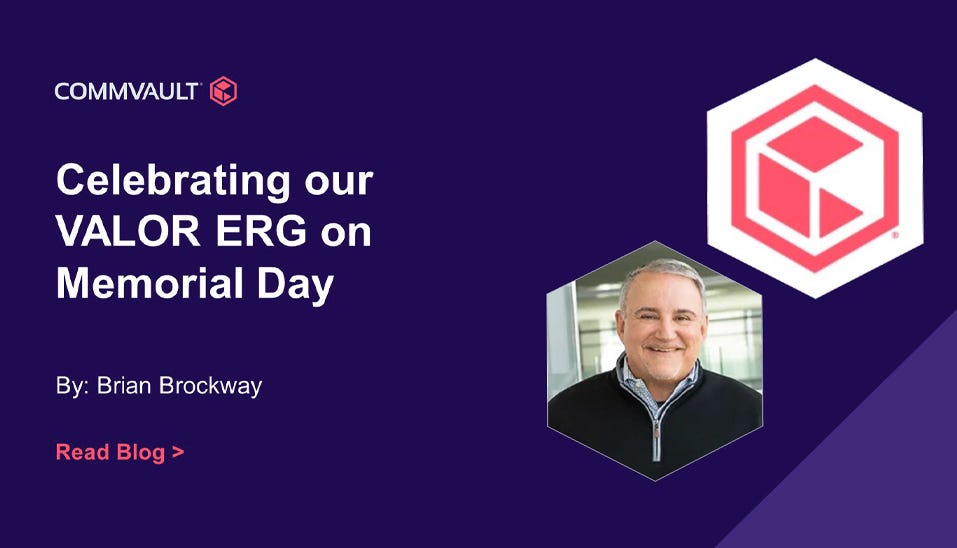 COMMVAULT

Celebrating our VALOR ERG on Memorial Day

By: Brian Brockway

Read Blog >